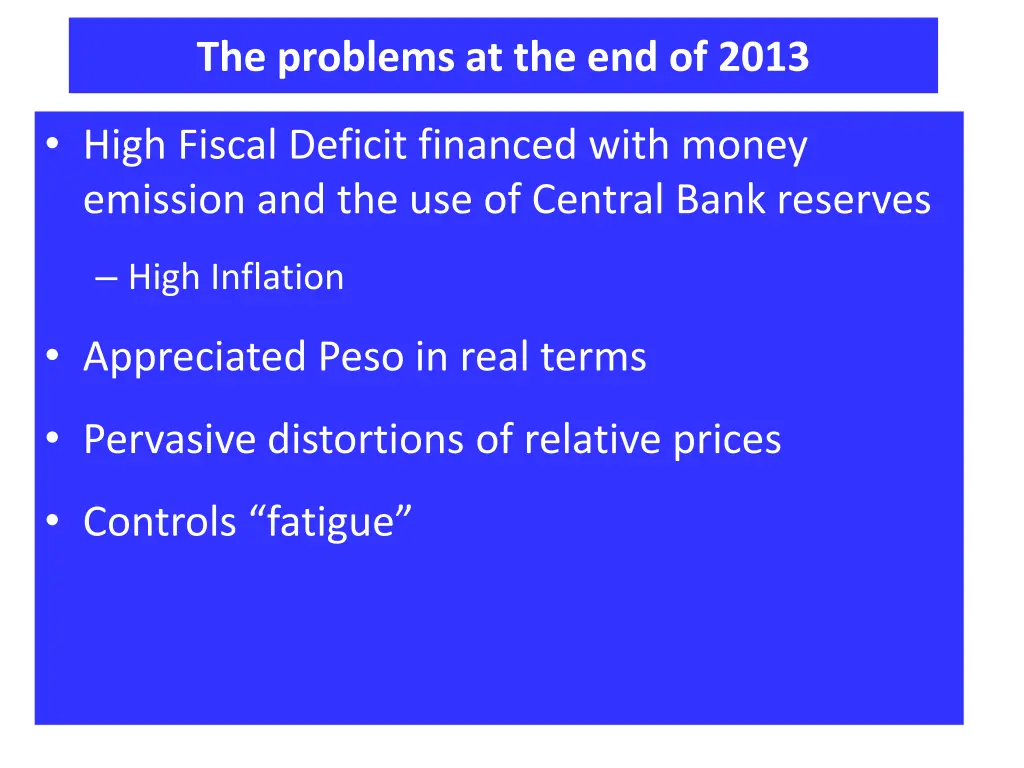 The problems at the end of 2013

• High Fiscal Deficit financed with money emission and the use of Central Bank reserves

– High Inflation

• Appreciated Peso in real terms

• Pervasive distortions of relative prices

• Controls “fatigue”